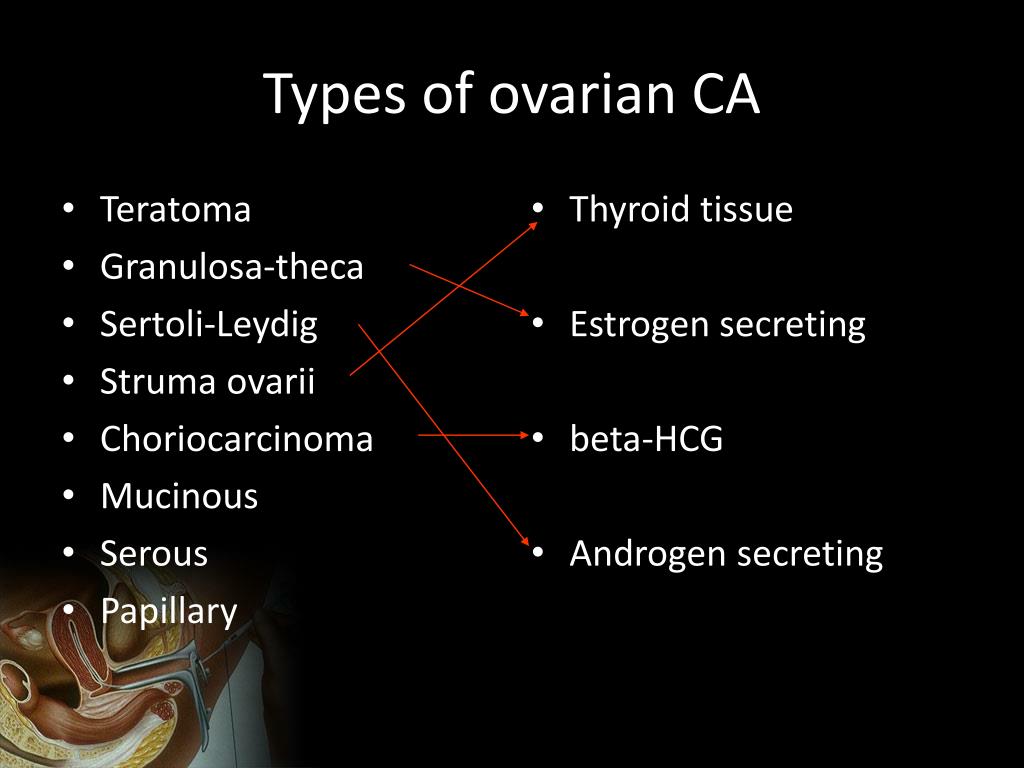 Types of ovarian CA

• Teratoma
• Granulosa-theca
• Sertoli-Leydig
• Struma ovarii
• Choriocarcinoma
• Mucinous
• Serous
• Papillary

• Thyroid tissue
• Estrogen secreting
• beta-HCG
• Androgen secreting